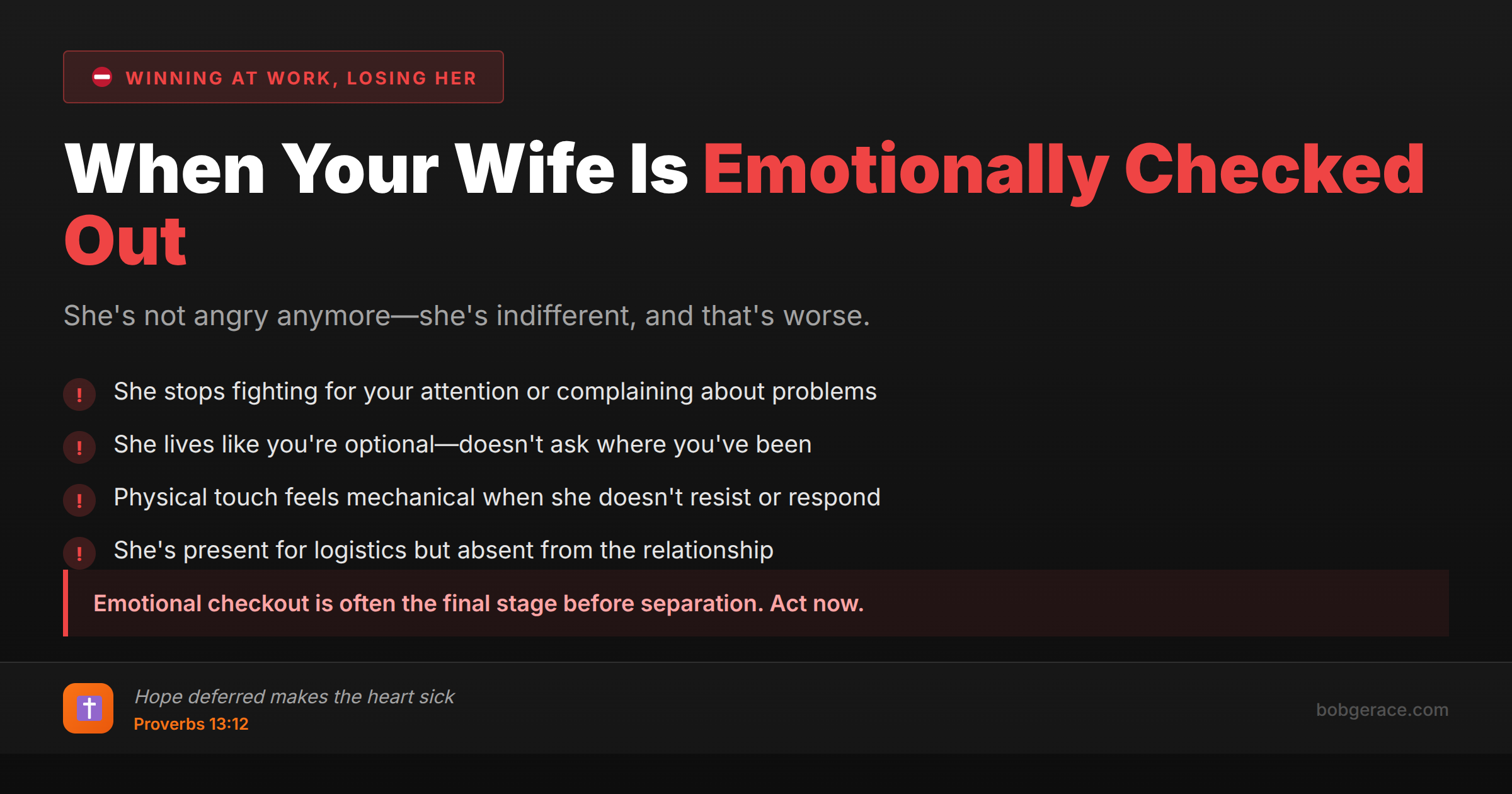 WINNING AT WORK, LOSING HER

When Your Wife Is Emotionally Checked Out

She's not angry anymore—she's indifferent, and that's worse.

! She stops fighting for your attention or complaining about problems

! She lives like you're optional—doesn't ask where you've been

! Physical touch feels mechanical when she doesn't resist or respond

! She's present for logistics but absent from the relationship

Emotional checkout is often the final stage before separation. Act now.

Hope deferred makes the heart sick
Proverbs 13:12

bobgerace.com